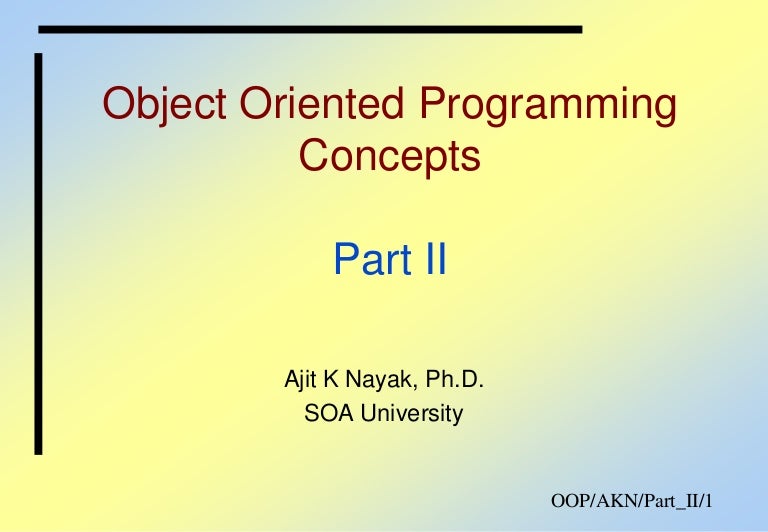 Object Oriented Programming Concepts

Part II

Ajit K Nayak, Ph.D.
SOA University

OOP/AKN/Part_II/1